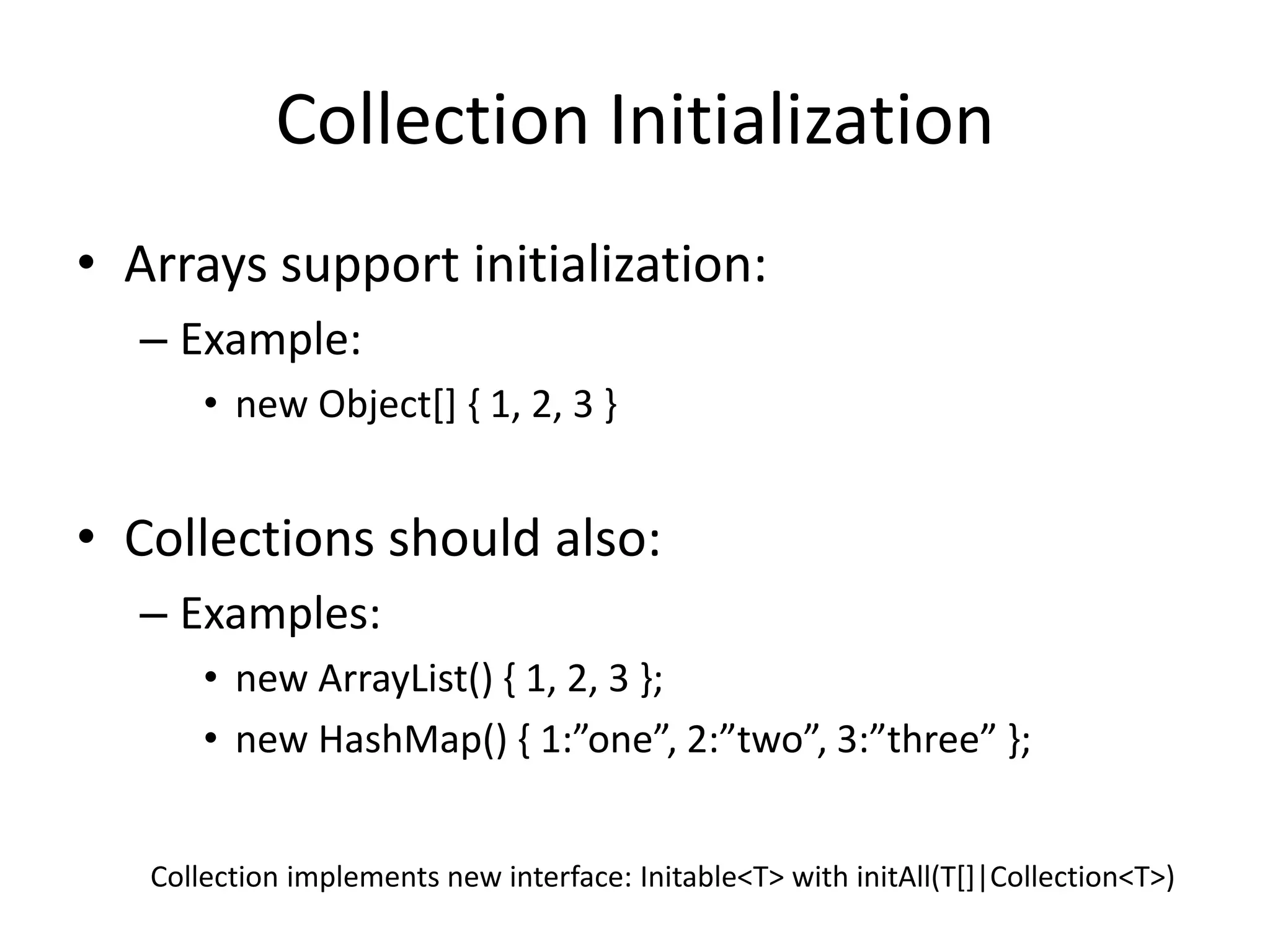 Collection Initialization

• Arrays support initialization:
– Example:
• new Object[] { 1, 2, 3 }

• Collections should also:
– Examples:
• new ArrayList() { 1, 2, 3 };
• new HashMap() { 1:”one”, 2:”two”, 3:”three” };

Collection implements new interface: Initable<T> with initAll(T[]|Collection<T>)